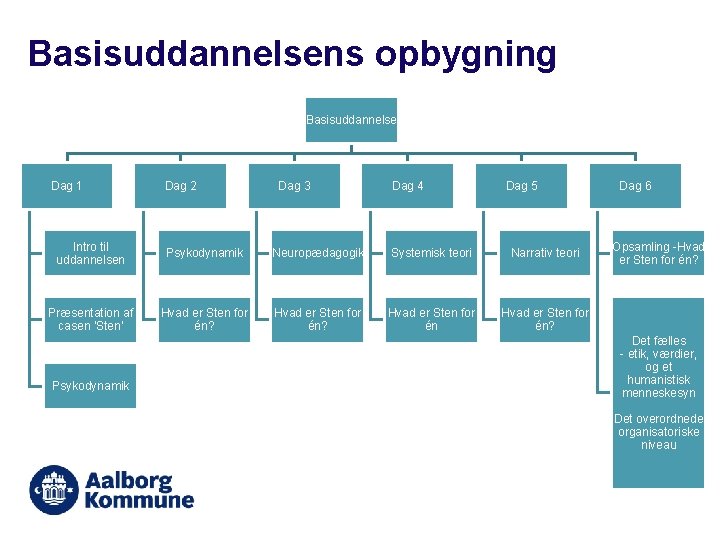 Basisuddannelsens opbygning

Basisuddannelse

Dag 1

Intro til uddannelsen

Præsentation af casen 'Sten'

Psykodynamik

Dag 2

Psykodynamik

Hvad er Sten for én?

Dag 3

Neuropædagogik

Hvad er Sten for én?

Dag 4

Systemisk teori

Hvad er Sten for én

Dag 5

Narrativ teori

Hvad er Sten for én?

Dag 6

Opsamling -Hvad er Sten for én?

Det fælles
- etik, værdier, og et humanistisk menneskesyn

Det overordnede organisatoriske niveau

Aalborg Kommune